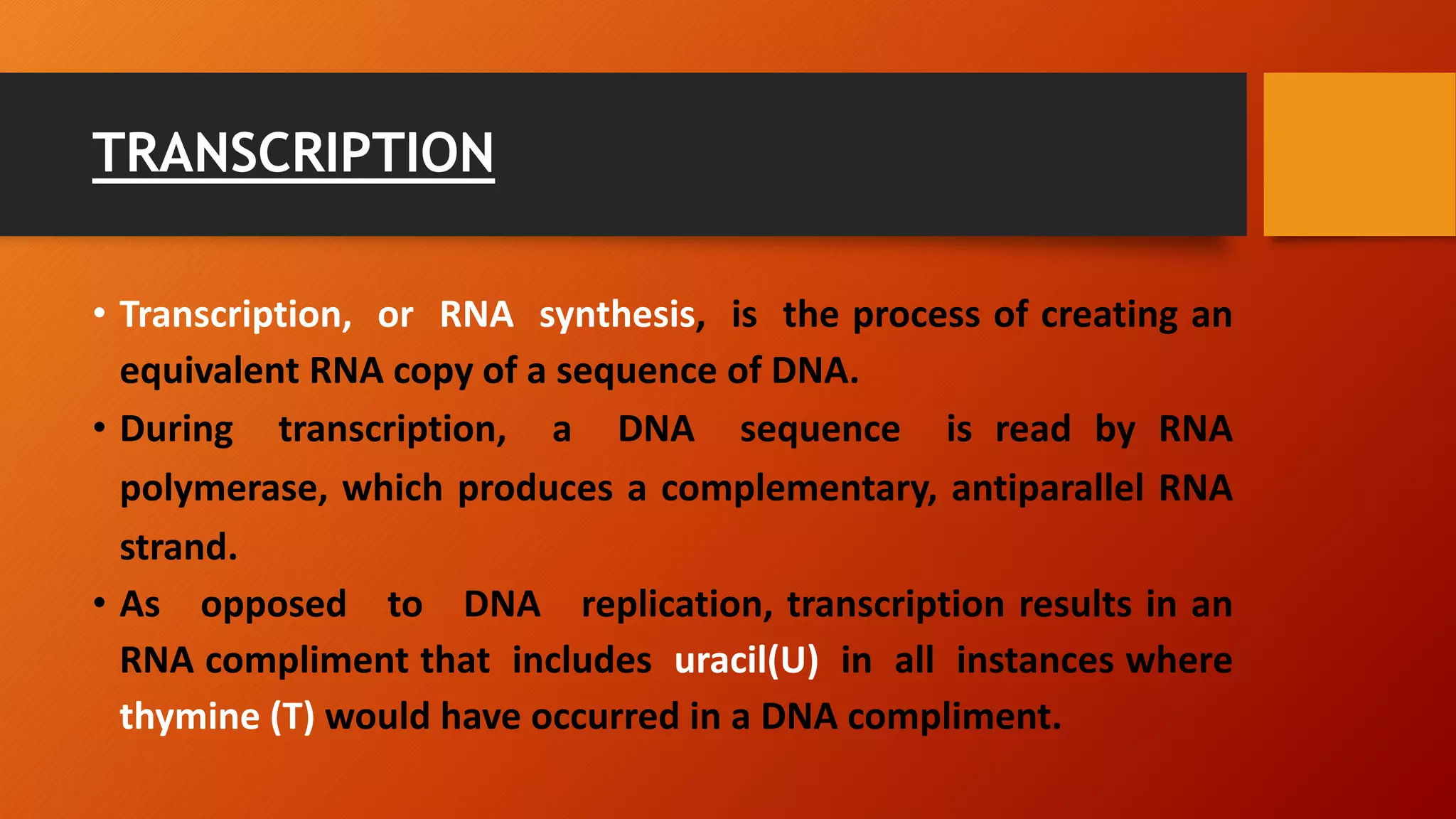 TRANSCRIPTION

• Transcription, or RNA synthesis, is the process of creating an equivalent RNA copy of a sequence of DNA.

• During transcription, a DNA sequence is read by RNA polymerase, which produces a complementary, antiparallel RNA strand.

• As opposed to DNA replication, transcription results in an RNA compliment that includes uracil(U) in all instances where thymine (T) would have occurred in a DNA compliment.